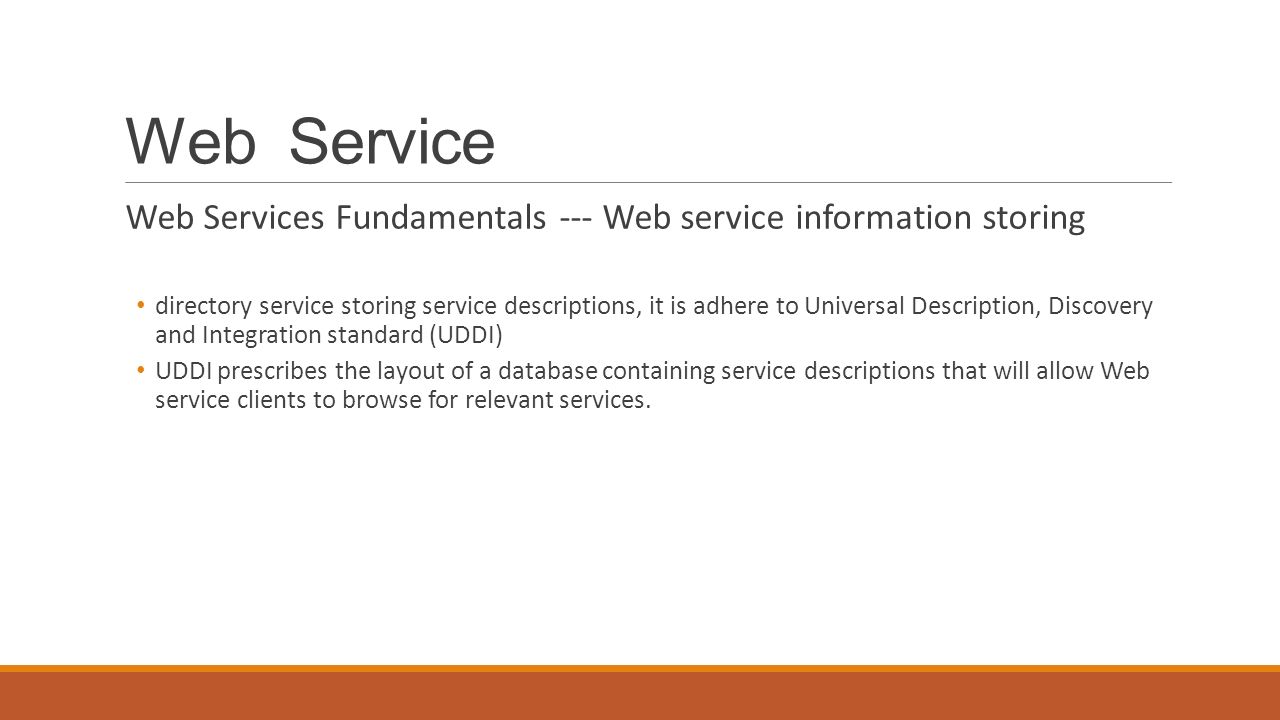 Web Service

Web Services Fundamentals --- Web service information storing

• directory service storing service descriptions, it is adhere to Universal Description, Discovery and Integration standard (UDDI)
• UDDI prescribes the layout of a database containing service descriptions that will allow Web service clients to browse for relevant services.